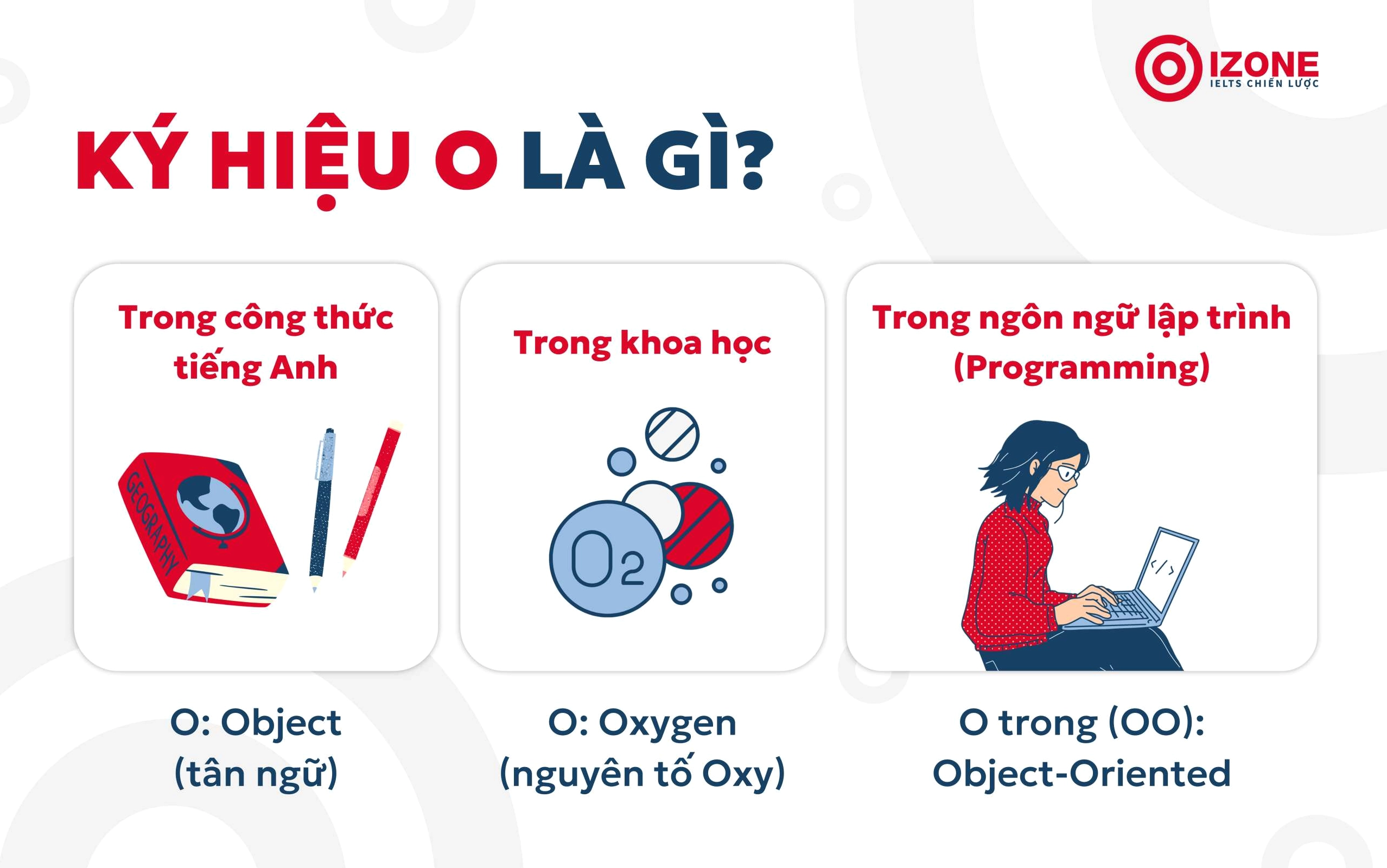 IZONE
IELTS CHIẾN LƯỢC

KÝ HIỆU O LÀ GÌ?

Trong công thức tiếng Anh

GEOGRAPHY

O: Object
(tân ngữ)

Trong khoa học

$O_2$

O: Oxygen
(nguyên tố Oxy)

Trong ngôn ngữ lập trình (Programming)

</>

O trong (OO):
Object-Oriented